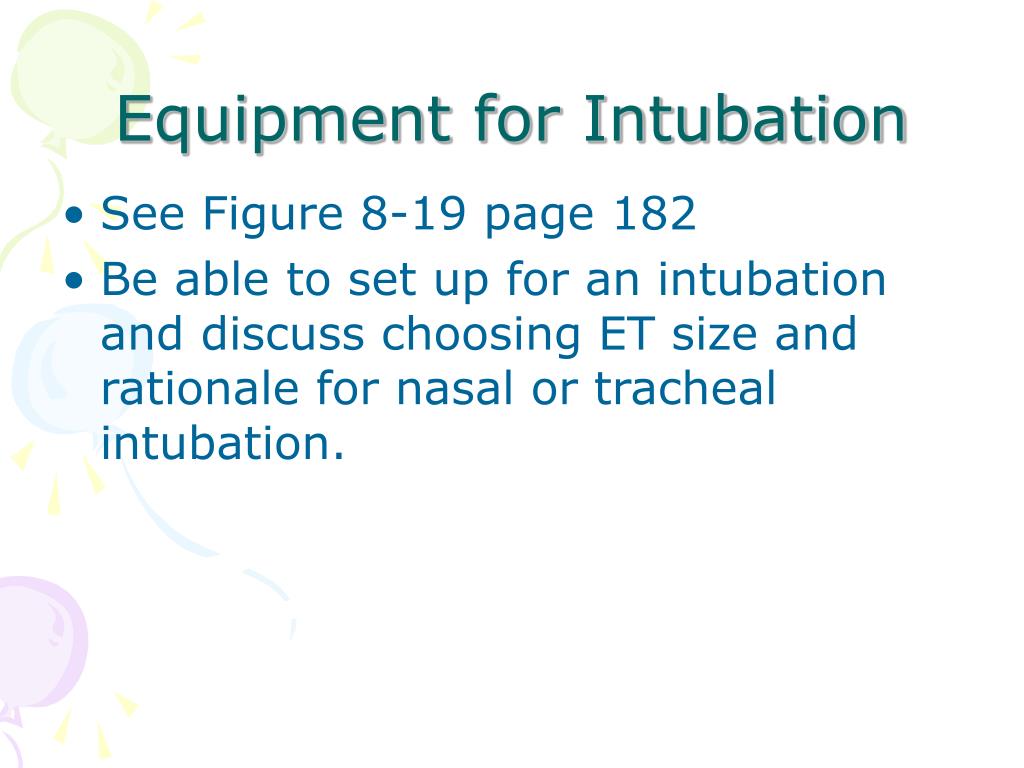 Equipment for Intubation

• See Figure 8-19 page 182
• Be able to set up for an intubation and discuss choosing ET size and rationale for nasal or tracheal intubation.